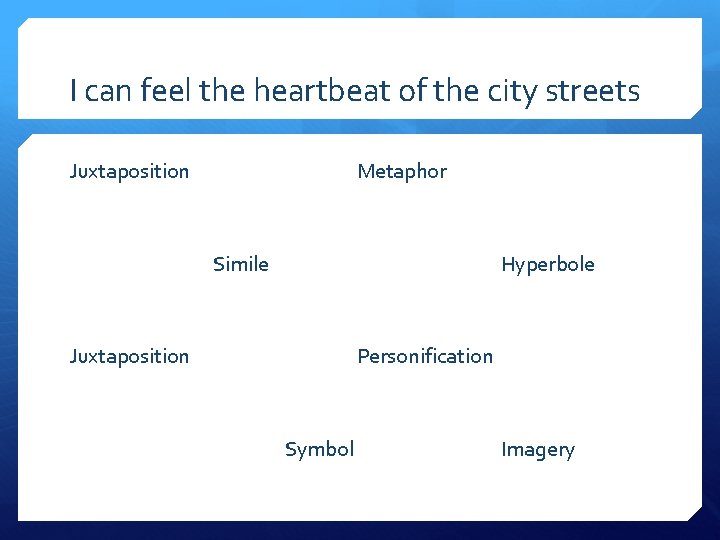 I can feel the heartbeat of the city streets

Juxtaposition

Metaphor

Simile

Hyperbole

Juxtaposition

Personification

Symbol

Imagery